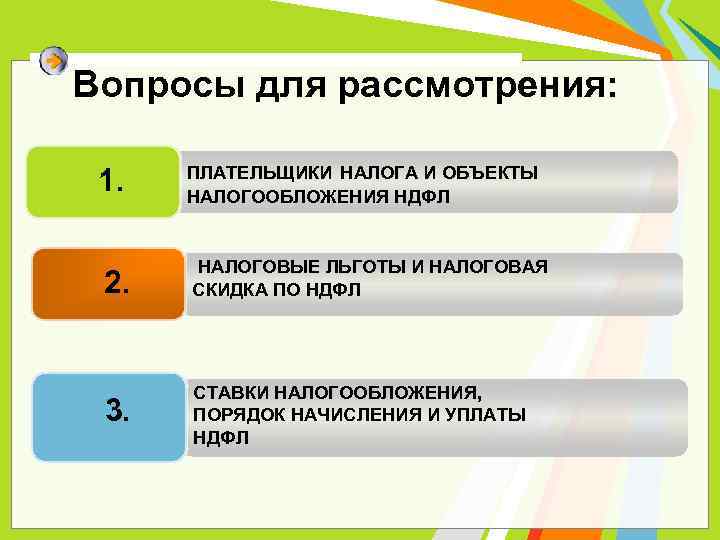 Вопросы для рассмотрения:

1.

ПЛАТЕЛЬЩИКИ НАЛОГА И ОБЪЕКТЫ НАЛОГООБЛОЖЕНИЯ НДФЛ

2.

НАЛОГОВЫЕ ЛЬГОТЫ И НАЛОГОВАЯ СКИДКА ПО НДФЛ

3.

СТАВКИ НАЛОГООБЛОЖЕНИЯ, ПОРЯДОК НАЧИСЛЕНИЯ И УПЛАТЫ НДФЛ